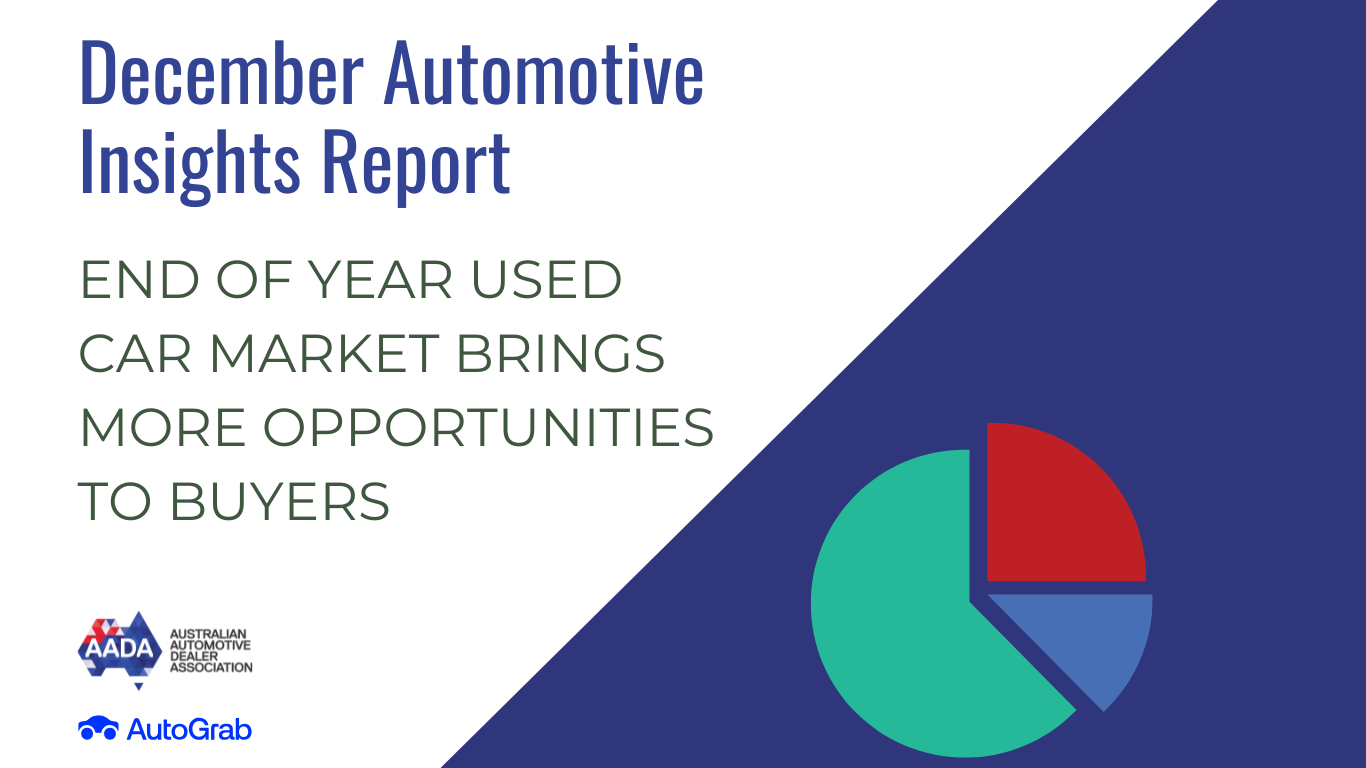 December Automotive Insights Report

END OF YEAR USED CAR MARKET BRINGS MORE OPPORTUNITIES TO BUYERS

AADA AUSTRALIAN AUTOMOTIVE DEALER ASSOCIATION

AutoGrab